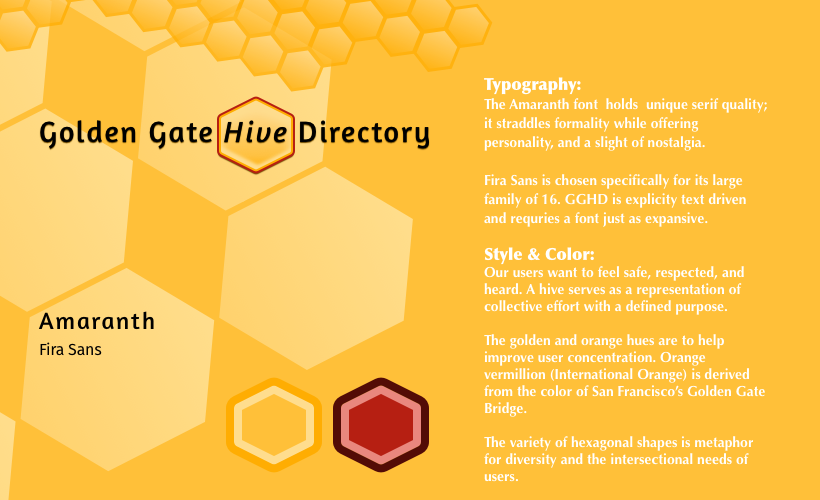 Golden Gate Hive Directory

Amaranth
Fira Sans

Typography:
The Amaranth font holds unique serif quality; it straddles formality while offering personality, and a slight of nostalgia.

Fira Sans is chosen specifically for its large family of 16. GGHD is explicity text driven and requries a font just as expansive.

Style & Color:
Our users want to feel safe, respected, and heard. A hive serves as a representation of collective effort with a defined purpose.

The golden and orange hues are to help improve user concentration. Orange vermillion (International Orange) is derived from the color of San Francisco's Golden Gate Bridge.

The variety of hexagonal shapes is metaphor for diversity and the intersectional needs of users.